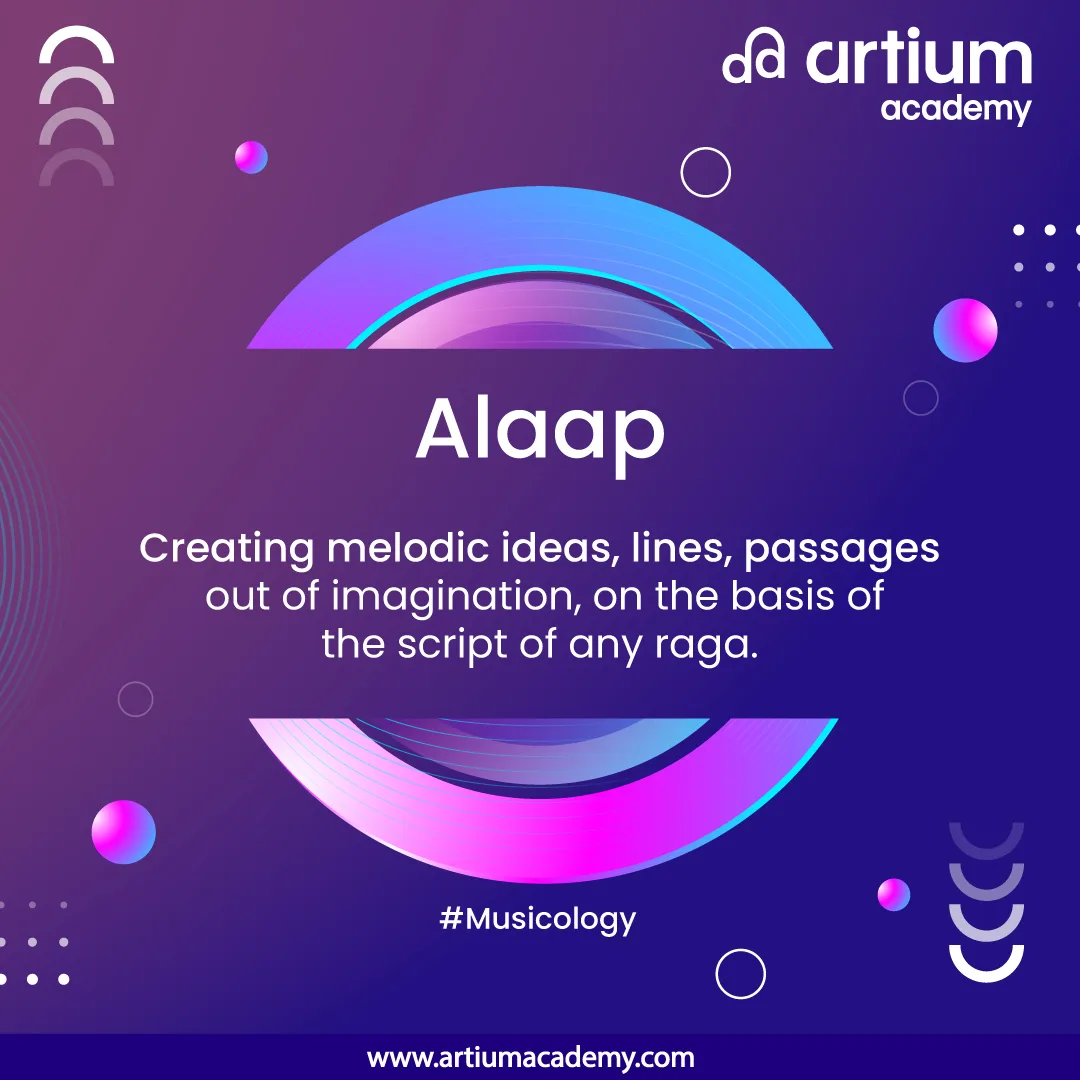 artium
academy

Alaap

Creating melodic ideas, lines, passages out of imagination, on the basis of the script of any raga.

#Musicology

www.artiumacademy.com